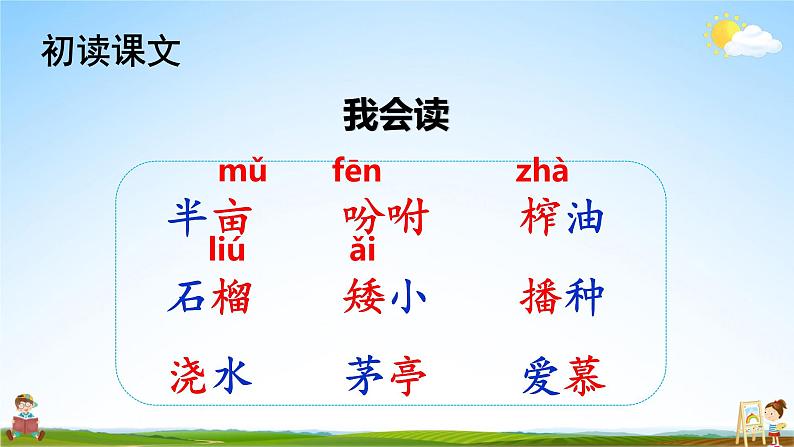 初读课文

我会读

mǔ　　fēn　　zhà

半亩　　吩咐　　榨油

liú　　ǎi

石榴　　矮小　　播种

浇水　　茅亭　　爱慕